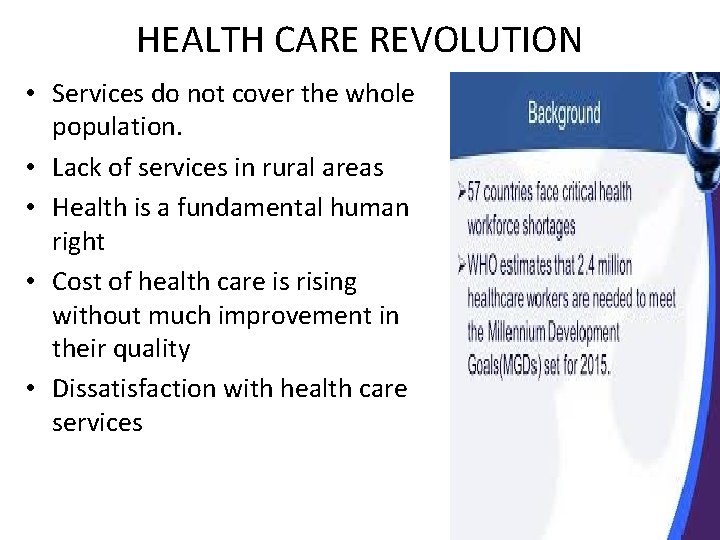 HEALTH CARE REVOLUTION

• Services do not cover the whole population.
• Lack of services in rural areas
• Health is a fundamental human right
• Cost of health care is rising without much improvement in their quality
• Dissatisfaction with health care services

Background

➢57 countries face critical health workforce shortages
➢WHO estimates that 2.4 million healthcare workers are needed to meet the Millennium Development Goals(MGDs) set for 2015.